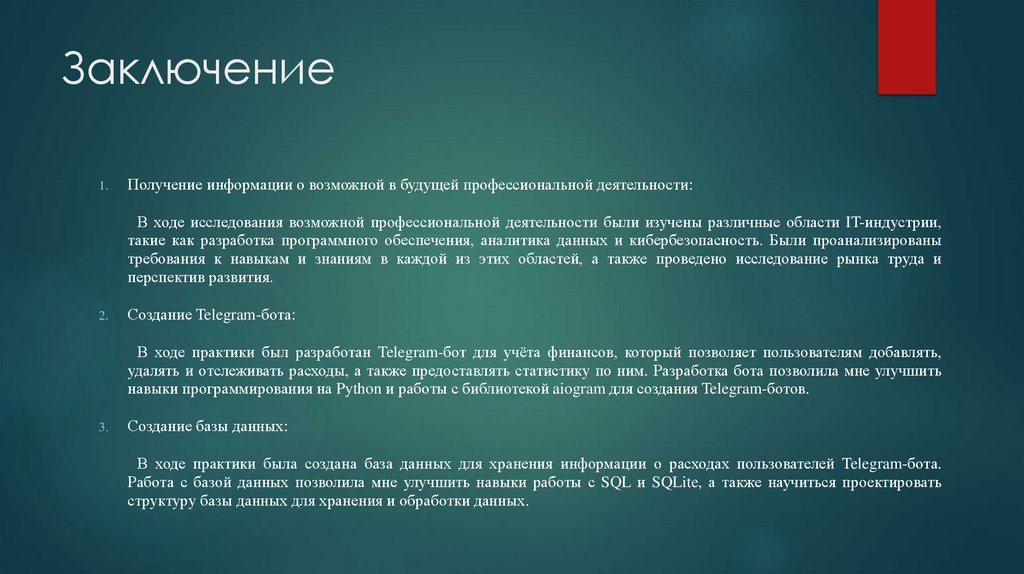 Заключение

1. Получение информации о возможной в будущей профессиональной деятельности:

В ходе исследования возможной профессиональной деятельности были изучены различные области IT-индустрии, такие как разработка программного обеспечения, аналитика данных и кибербезопасность. Были проанализированы требования к навыкам и знаниям в каждой из этих областей, а также проведено исследование рынка труда и перспектив развития.

2. Создание Telegram-бота:

В ходе практики был разработан Telegram-бот для учёта финансов, который позволяет пользователям добавлять, удалять и отслеживать расходы, а также предоставлять статистику по ним. Разработка бота позволила мне улучшить навыки программирования на Python и работы с библиотекой aiogram для создания Telegram-ботов.

3. Создание базы данных:

В ходе практики была создана база данных для хранения информации о расходах пользователей Telegram-бота. Работа с базой данных позволила мне улучшить навыки работы с SQL и SQLite, а также научиться проектировать структуру базы данных для хранения и обработки данных.